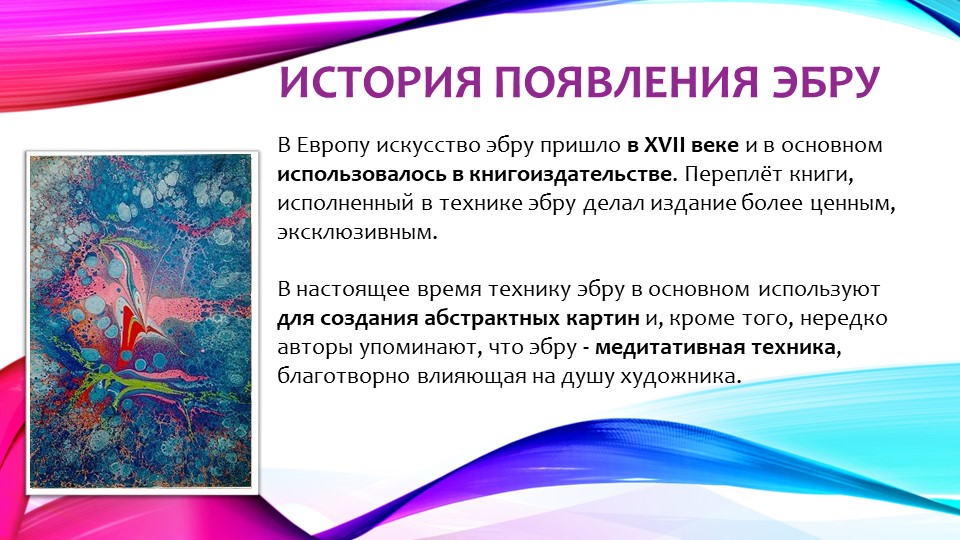 ИСТОРИЯ ПОЯВЛЕНИЯ ЭБРУ

В Европу искусство эбру пришло в XVII веке и в основном использовалось в книгоиздательстве. Переплёт книги, исполненный в технике эбру делал издание более ценным, эксклюзивным.

В настоящее время технику эбру в основном используют для создания абстрактных картин и, кроме того, нередко авторы упоминают, что эбру - медитативная техника, благотворно влияющая на душу художника.